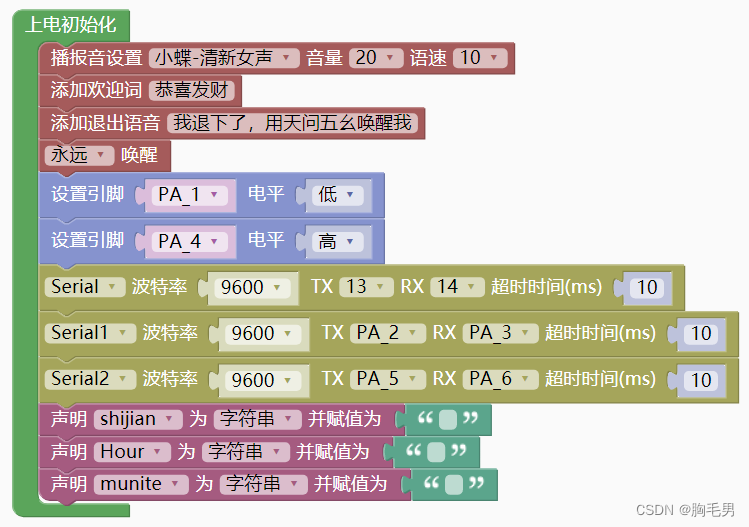 上电初始化
播报音设置 小蝶-清新女声 音量 20 语速 10
添加欢迎词 恭喜发财
添加退出语音 我退下了，用天问五幺唤醒我
永远 唤醒
设置引脚 PA_1 电平 低
设置引脚 PA_4 电平 高
Serial 波特率 9600 TX 13 RX 14 超时时间(ms) 10
Serial1 波特率 9600 TX PA_2 RX PA_3 超时时间(ms) 10
Serial2 波特率 9600 TX PA_5 RX PA_6 超时时间(ms) 10
声明 shijian 为 字符串 并赋值为 “ ”
声明 Hour 为 字符串 并赋值为 “ ”
声明 munite 为 字符串 并赋值为 “ ”
CSDN @胸毛男